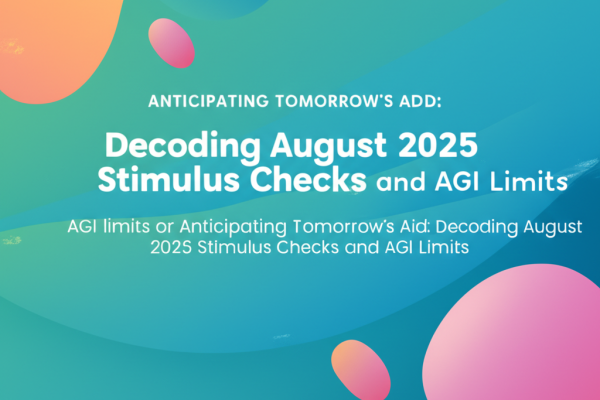 ANTICIPATING TOMORROW'S ADD:

Decoding August 2025 Stimulus Checks and AGI Limits

AGI limits or Anticipating Tomorrow's Aid: Decoding August 2025 Stimulus Checks and AGI Limits